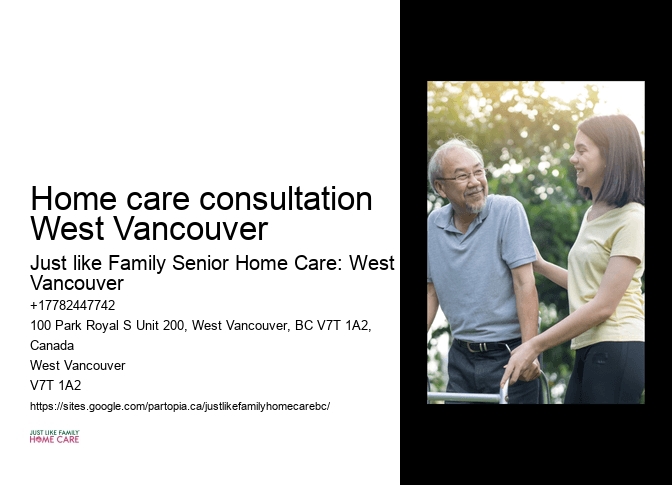 Home care consultation West Vancouver

Just like Family Senior Home Care: West Vancouver

+17782447742

100 Park Royal S Unit 200, West Vancouver, BC V7T 1A2, Canada

West Vancouver

V7T 1A2

https://sites.google.com/partopia.ca/justlikefamilyhomecarebc/

JUST LIKE FAMILY
HOME CARE